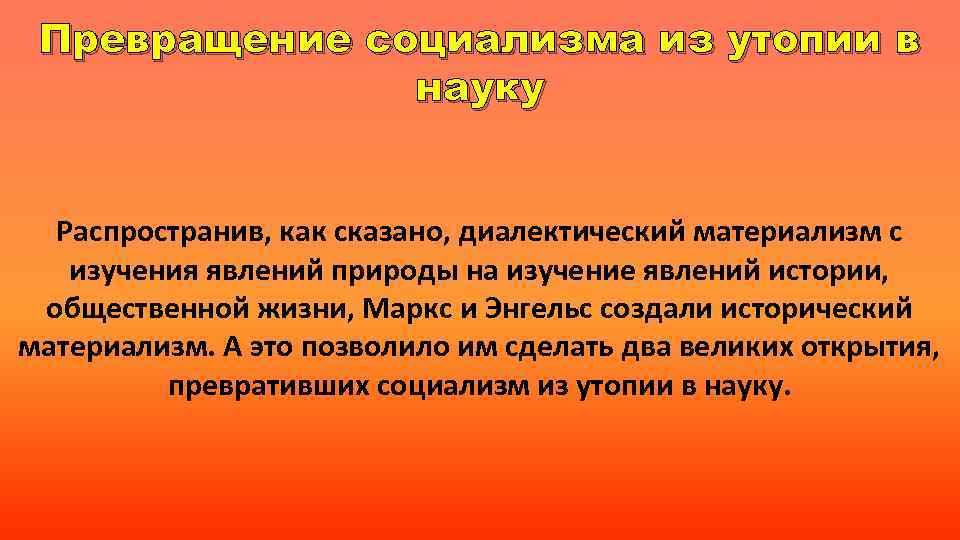 Превращение социализма из утопии в науку

Распространив, как сказано, диалектический материализм с изучения явлений природы на изучение явлений истории, общественной жизни, Маркс и Энгельс создали исторический материализм. А это позволило им сделать два великих открытия, превративших социализм из утопии в науку.